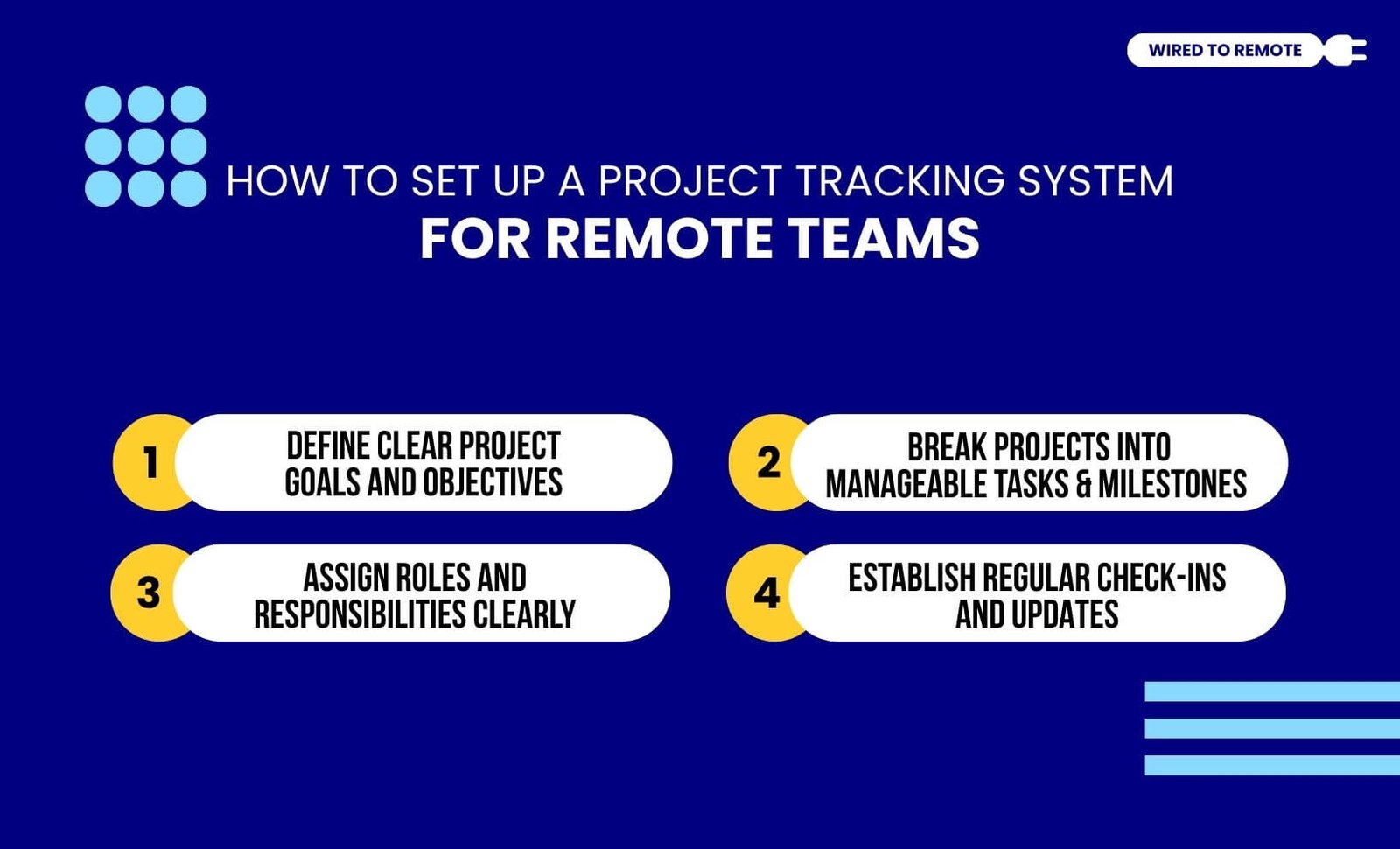 WIRED TO REMOTE

HOW TO SET UP A PROJECT TRACKING SYSTEM
FOR REMOTE TEAMS

1 DEFINE CLEAR PROJECT GOALS AND OBJECTIVES

2 BREAK PROJECTS INTO MANAGEABLE TASKS & MILESTONES

3 ASSIGN ROLES AND RESPONSIBILITIES CLEARLY

4 ESTABLISH REGULAR CHECK-INS AND UPDATES